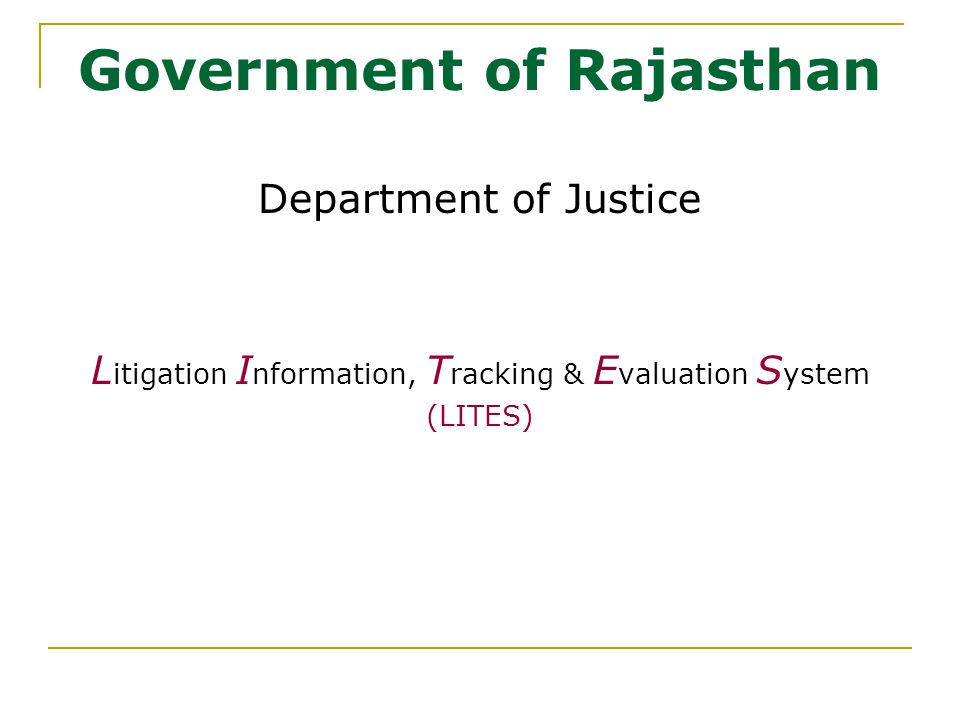 Government of Rajasthan

Department of Justice

Litigation Information, Tracking & Evaluation System (LITES)